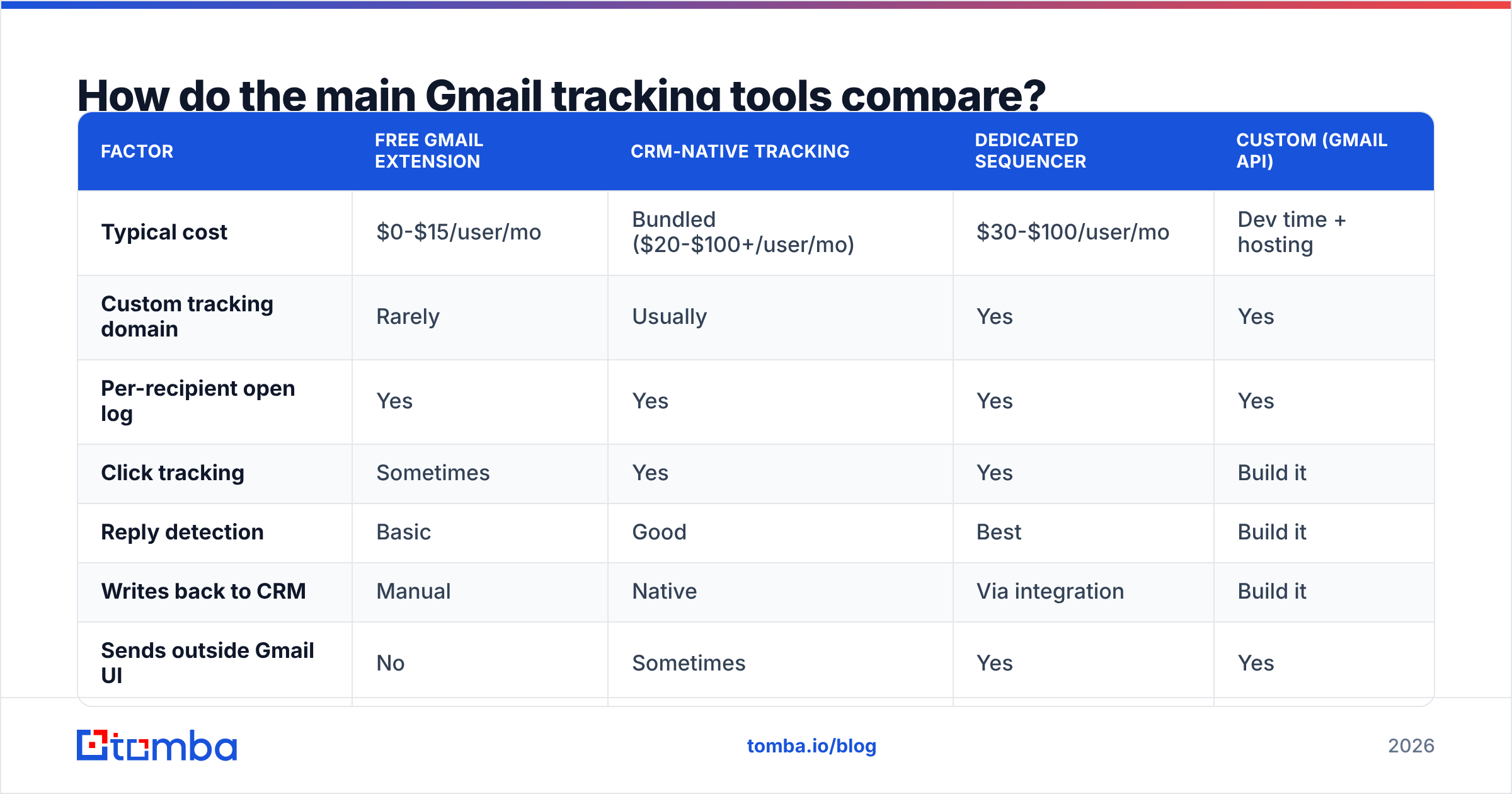 How do the main Gmail tracking tools compare?

| FACTOR | FREE GMAIL EXTENSION | CRM-NATIVE TRACKING | DEDICATED SEQUENCER | CUSTOM (GMAIL API) |
|---|---|---|---|---|
| Typical cost | \$0-\$15/user/mo | Bundled (\$20-\$100+/user/mo) | \$30-\$100/user/mo | Dev time + hosting |
| Custom tracking domain | Rarely | Usually | Yes | Yes |
| Per-recipient open log | Yes | Yes | Yes | Yes |
| Click tracking | Sometimes | Yes | Yes | Build it |
| Reply detection | Basic | Good | Best | Build it |
| Writes back to CRM | Manual | Native | Via integration | Build it |
| Sends outside Gmail UI | No | Sometimes | Yes | Yes |

tomba

tomba.io/blog

2026